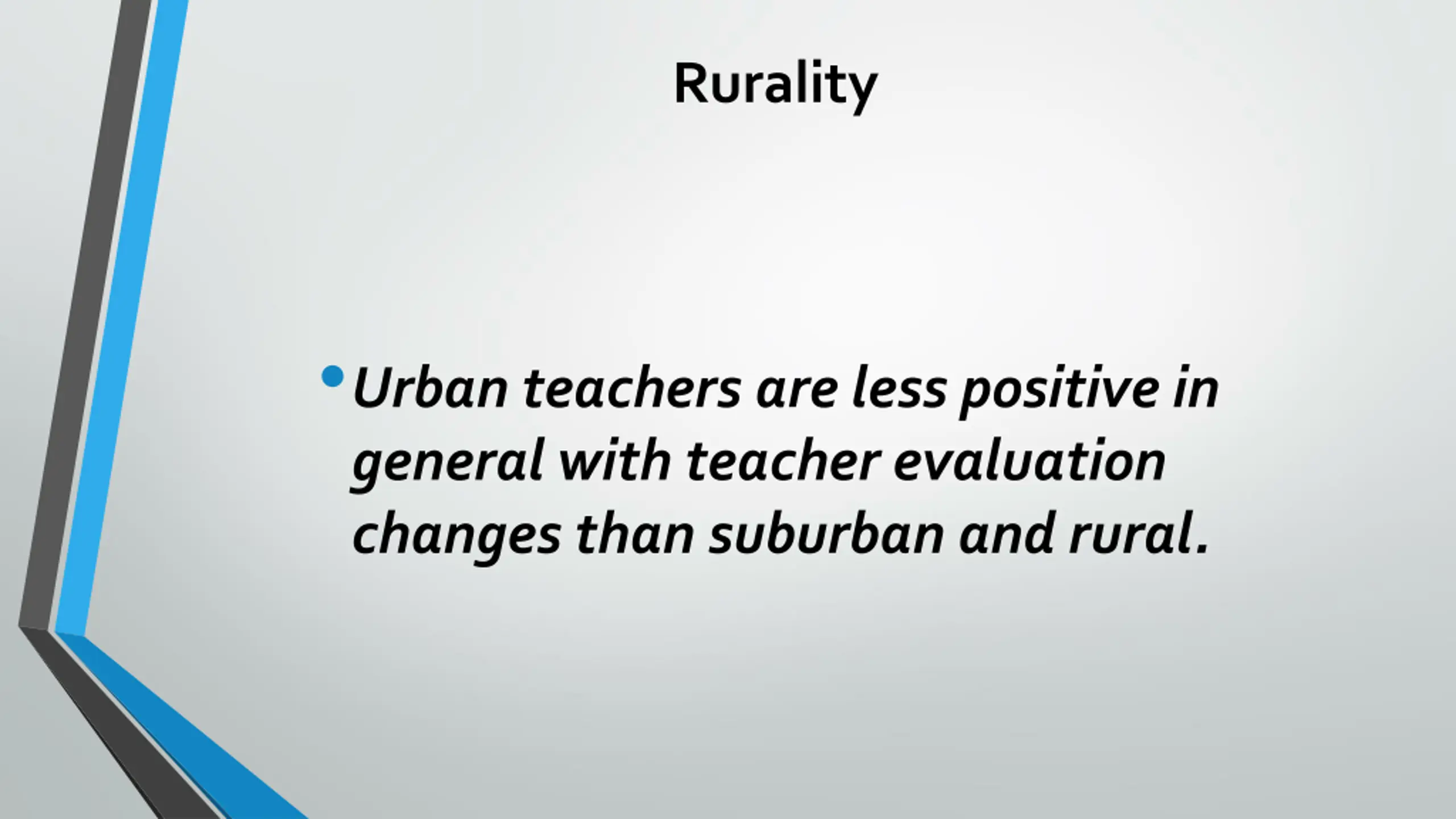 Rurality

• Urban teachers are less positive in general with teacher evaluation changes than suburban and rural.